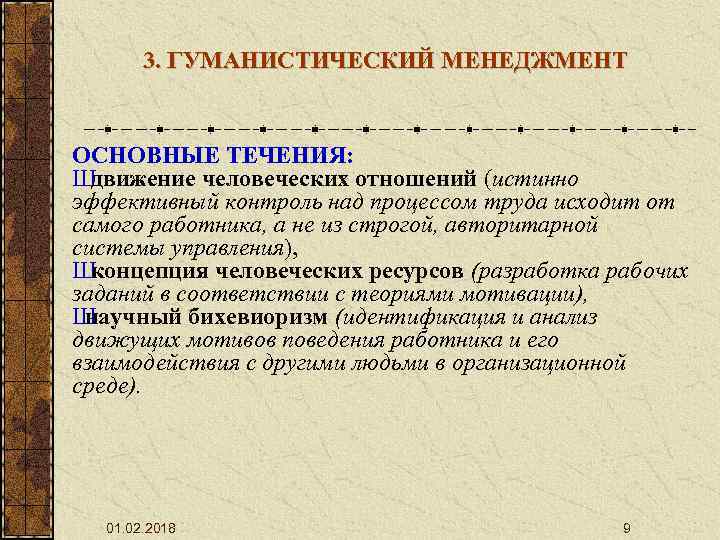 3. ГУМАНИСТИЧЕСКИЙ МЕНЕДЖМЕНТ

ОСНОВНЫЕ ТЕЧЕНИЯ:
Шдвижение человеческих отношений (истинно эффективный контроль над процессом труда исходит от самого работника, а не из строгой, авторитарной системы управления),
Шконцепция человеческих ресурсов (разработка рабочих заданий в соответствии с теориями мотивации),
Шнаучный бихевиоризм (идентификация и анализ движущих мотивов поведения работника и его взаимодействия с другими людьми в организационной среде).

01.02.2018

9